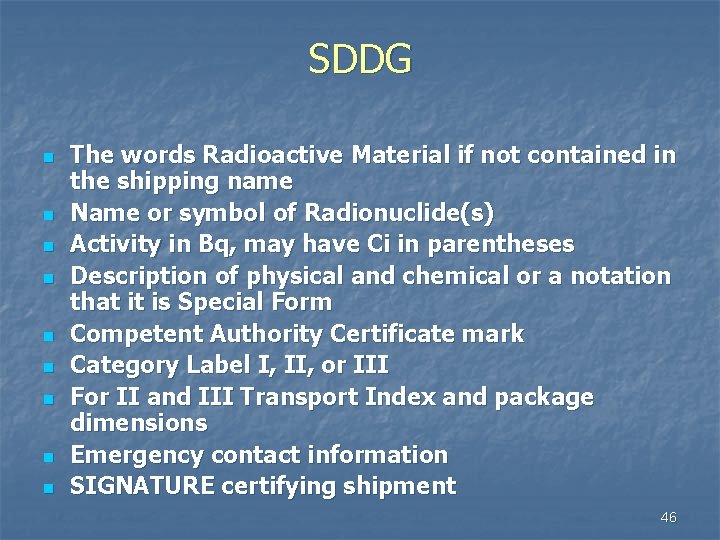 SDDG

- The words Radioactive Material if not contained in the shipping name
- Name or symbol of Radionuclide(s)
- Activity in Bq, may have Ci in parentheses
- Description of physical and chemical or a notation that it is Special Form
- Competent Authority Certificate mark
- Category Label I, II, or III
- For II and III Transport Index and package dimensions
- Emergency contact information
- SIGNATURE certifying shipment

46